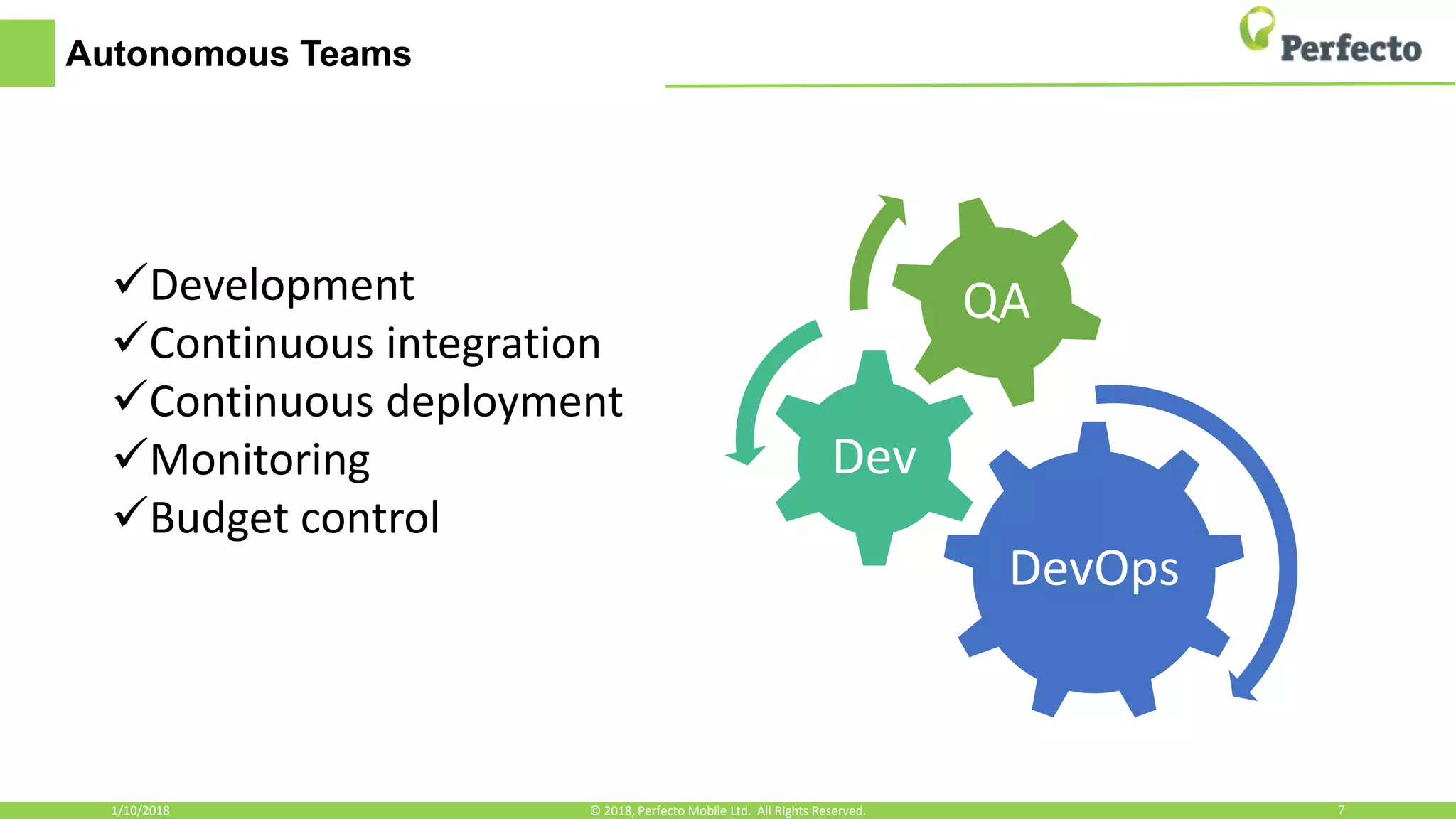 Autonomous Teams

Perfecto

✓Development
✓Continuous integration
✓Continuous deployment
✓Monitoring
✓Budget control

QA

Dev

DevOps

1/10/2018 © 2018, Perfecto Mobile Ltd. All Rights Reserved. 7